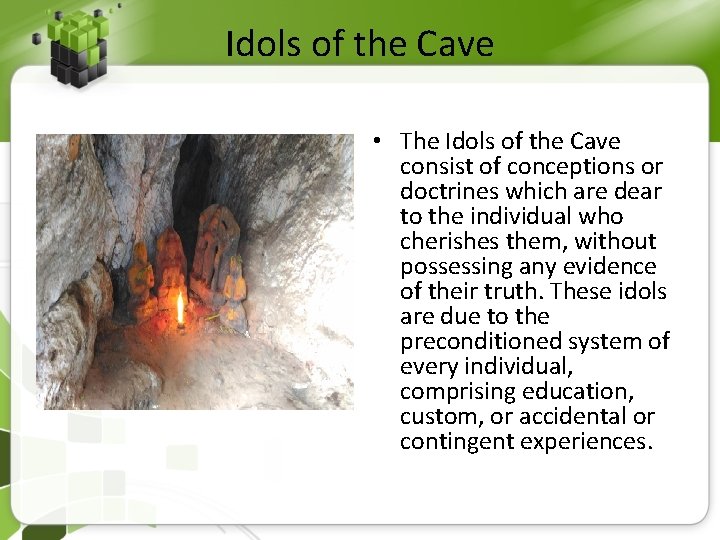 Idols of the Cave

• The Idols of the Cave consist of conceptions or doctrines which are dear to the individual who cherishes them, without possessing any evidence of their truth. These idols are due to the preconditioned system of every individual, comprising education, custom, or accidental or contingent experiences.